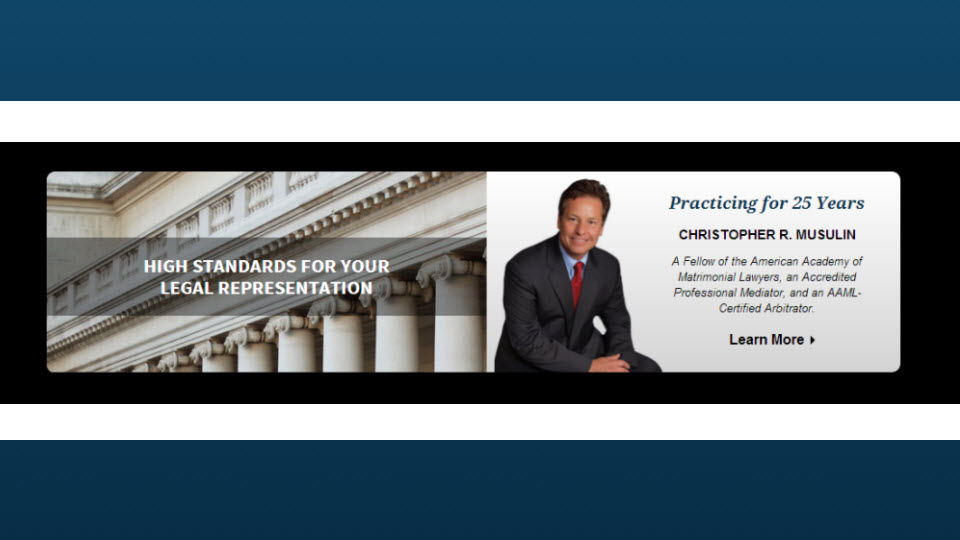 HIGH STANDARDS FOR YOUR LEGAL REPRESENTATION

Practicing for 25 Years

CHRISTOPHER R. MUSULIN

A Fellow of the American Academy of Matrimonial Lawyers, an Accredited Professional Mediator, and an AAML-Certified Arbitrator.

Learn More